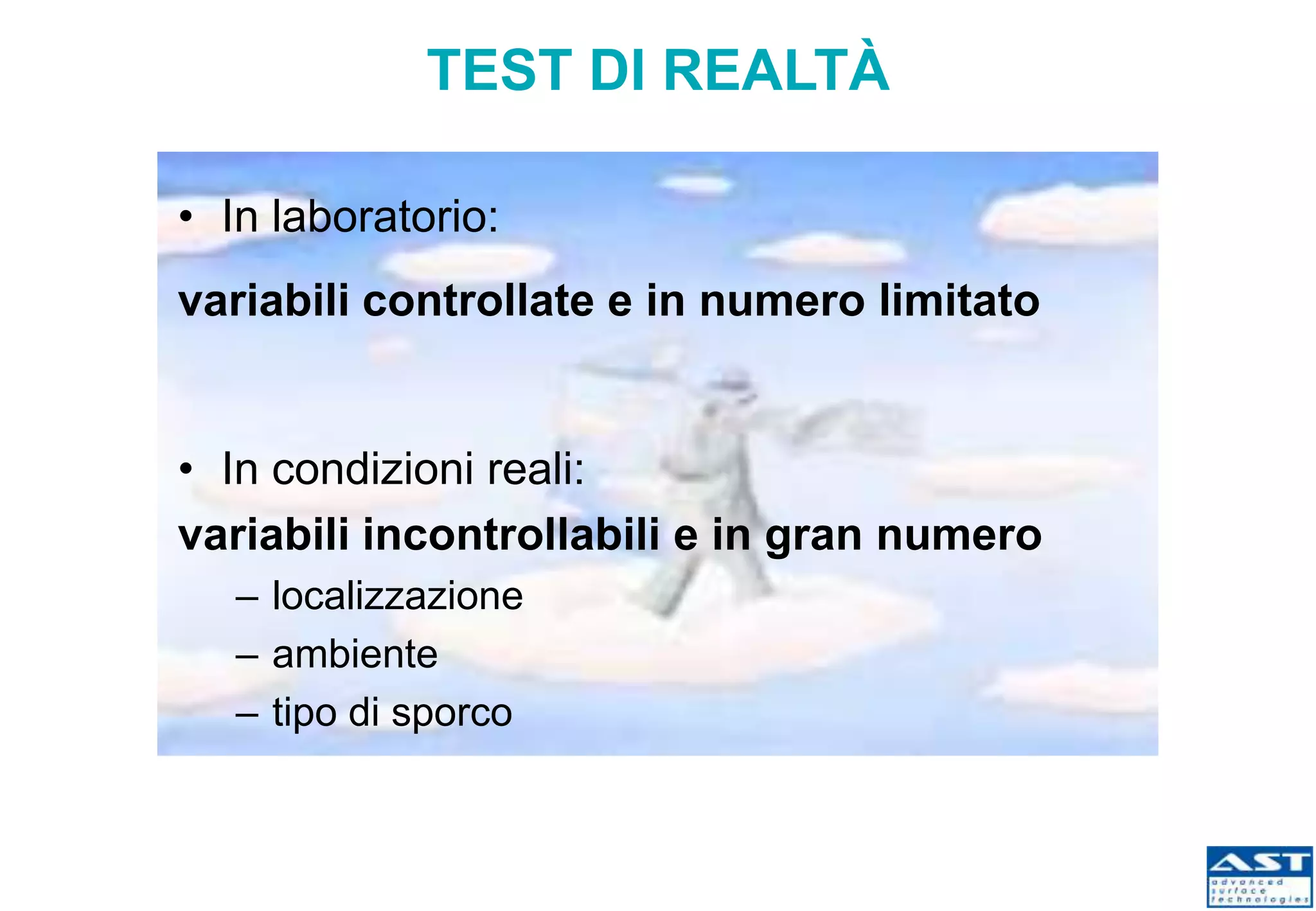 TEST DI REALTÀ

• In laboratorio:

variabili controllate e in numero limitato

• In condizioni reali:

variabili incontrollabili e in gran numero

– localizzazione
– ambiente
– tipo di sporco

AST
advanced
surface
technologies